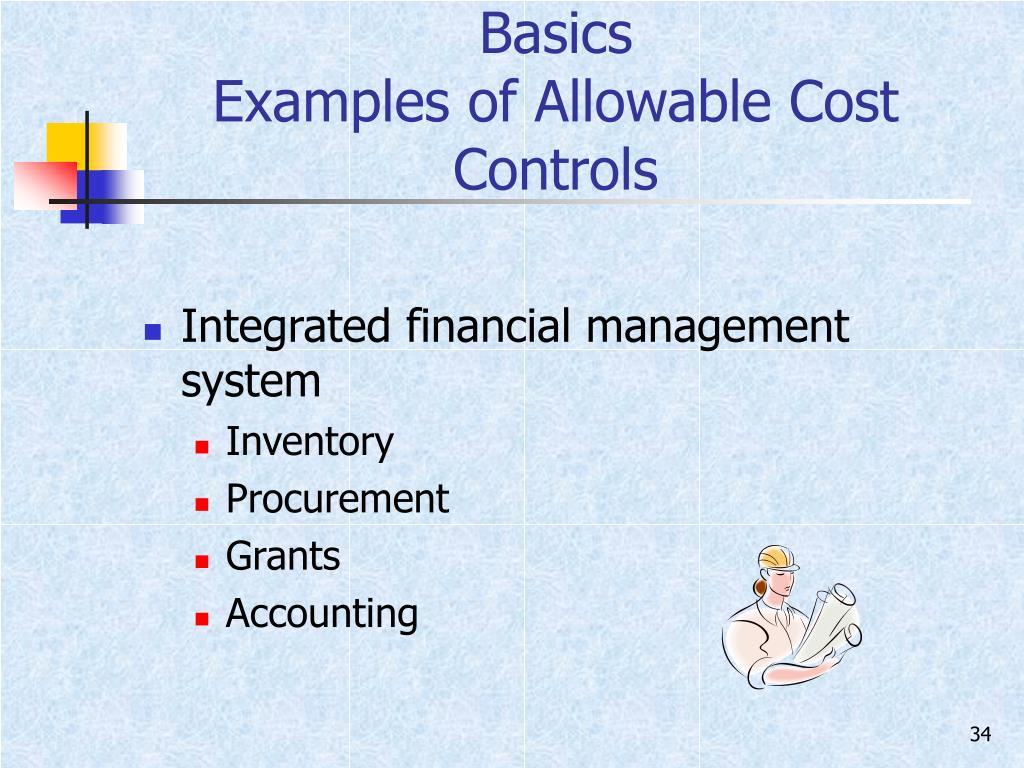 Basics
Examples of Allowable Cost Controls

Integrated financial management system
Inventory
Procurement
Grants
Accounting

34